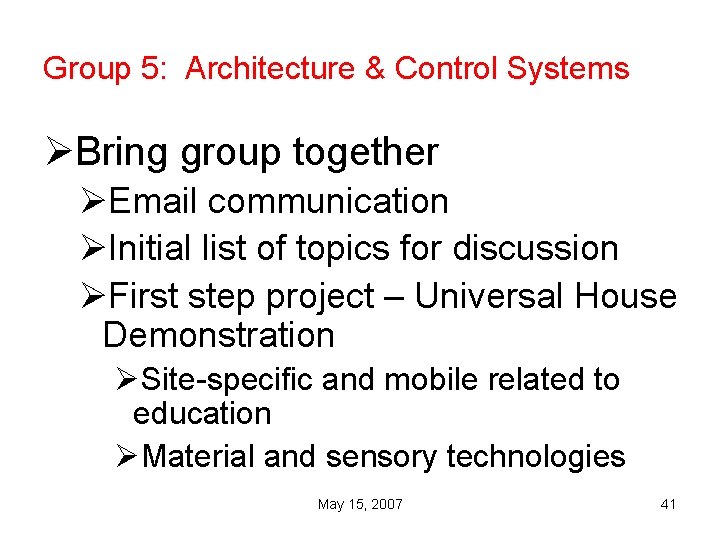 Group 5: Architecture & Control Systems

➢Bring group together

➢Email communication

➢Initial list of topics for discussion

➢First step project – Universal House Demonstration

➢Site-specific and mobile related to education

➢Material and sensory technologies

May 15, 2007

41